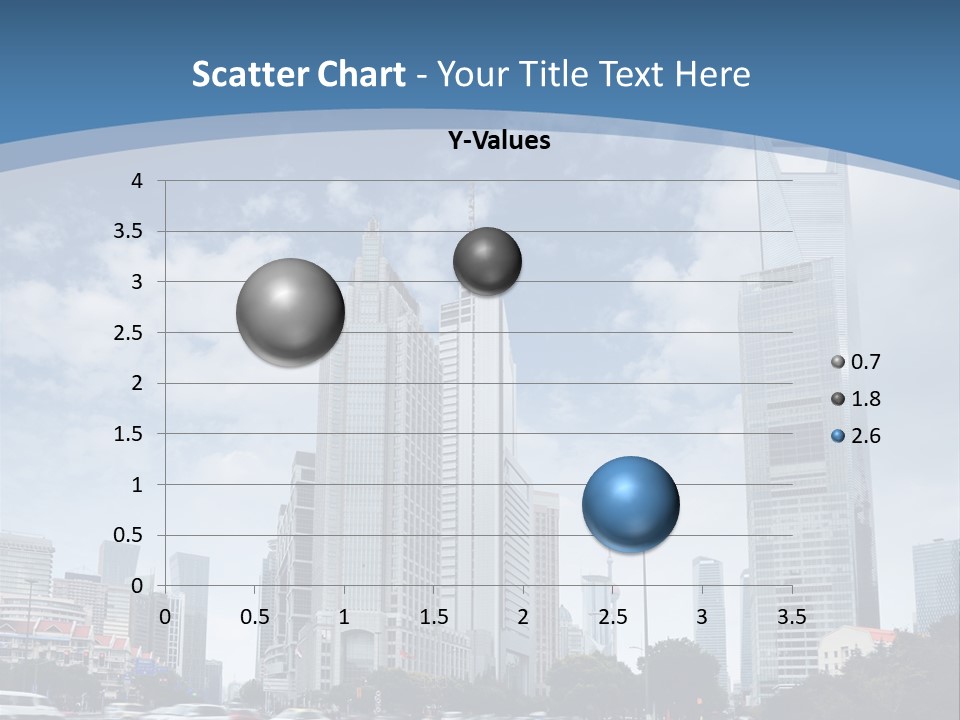 Scatter Chart - Your Title Text Here

Y-Values

4
3.5
3
2.5
2
1.5
1
0.5
0

0 0.5 1 1.5 2 2.5 3 3.5

0.7
1.8
2.6